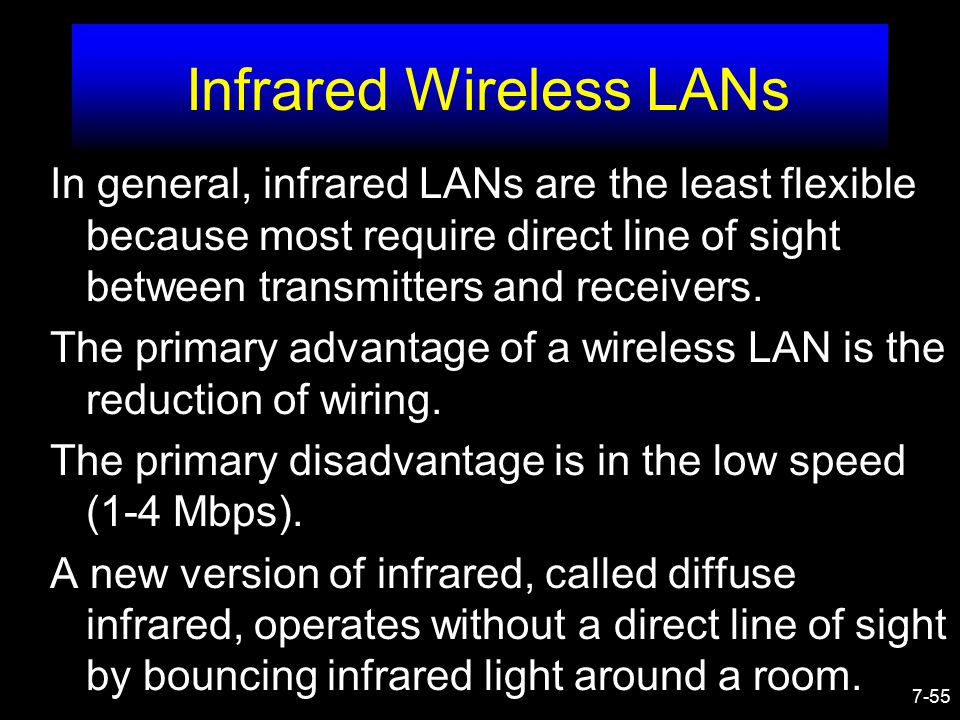 Infrared Wireless LANs

In general, infrared LANs are the least flexible because most require direct line of sight between transmitters and receivers.

The primary advantage of a wireless LAN is the reduction of wiring.

The primary disadvantage is in the low speed (1-4 Mbps).

A new version of infrared, called diffuse infrared, operates without a direct line of sight by bouncing infrared light around a room.

7-55